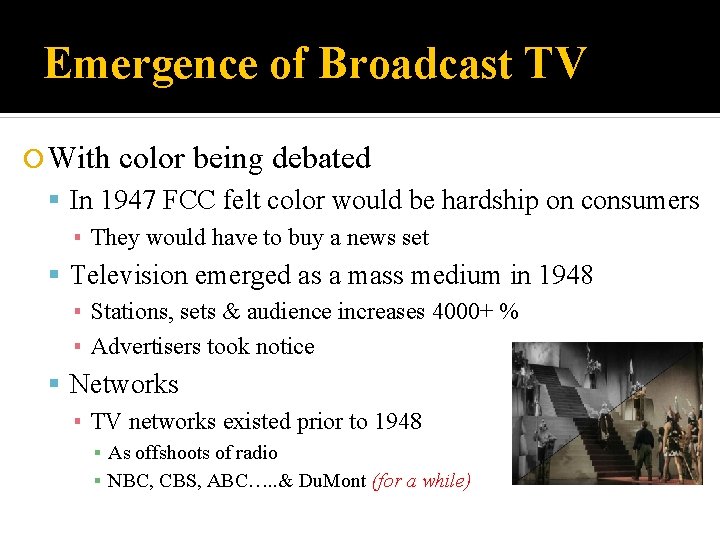 Emergence of Broadcast TV

With color being debated

In 1947 FCC felt color would be hardship on consumers

They would have to buy a news set

Television emerged as a mass medium in 1948

Stations, sets & audience increases 4000+ %

Advertisers took notice

Networks

TV networks existed prior to 1948

As offshoots of radio

NBC, CBS, ABC…..& DuMont (for a while)